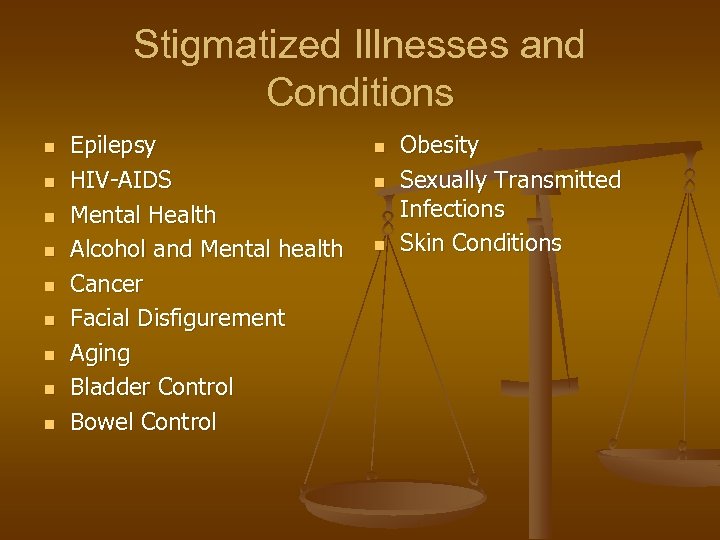 Stigmatized Illnesses and Conditions

- Epilepsy
- HIV-AIDS
- Mental Health
- Alcohol and Mental health
- Cancer
- Facial Disfigurement
- Aging
- Bladder Control
- Bowel Control

- Obesity
- Sexually Transmitted Infections
- Skin Conditions